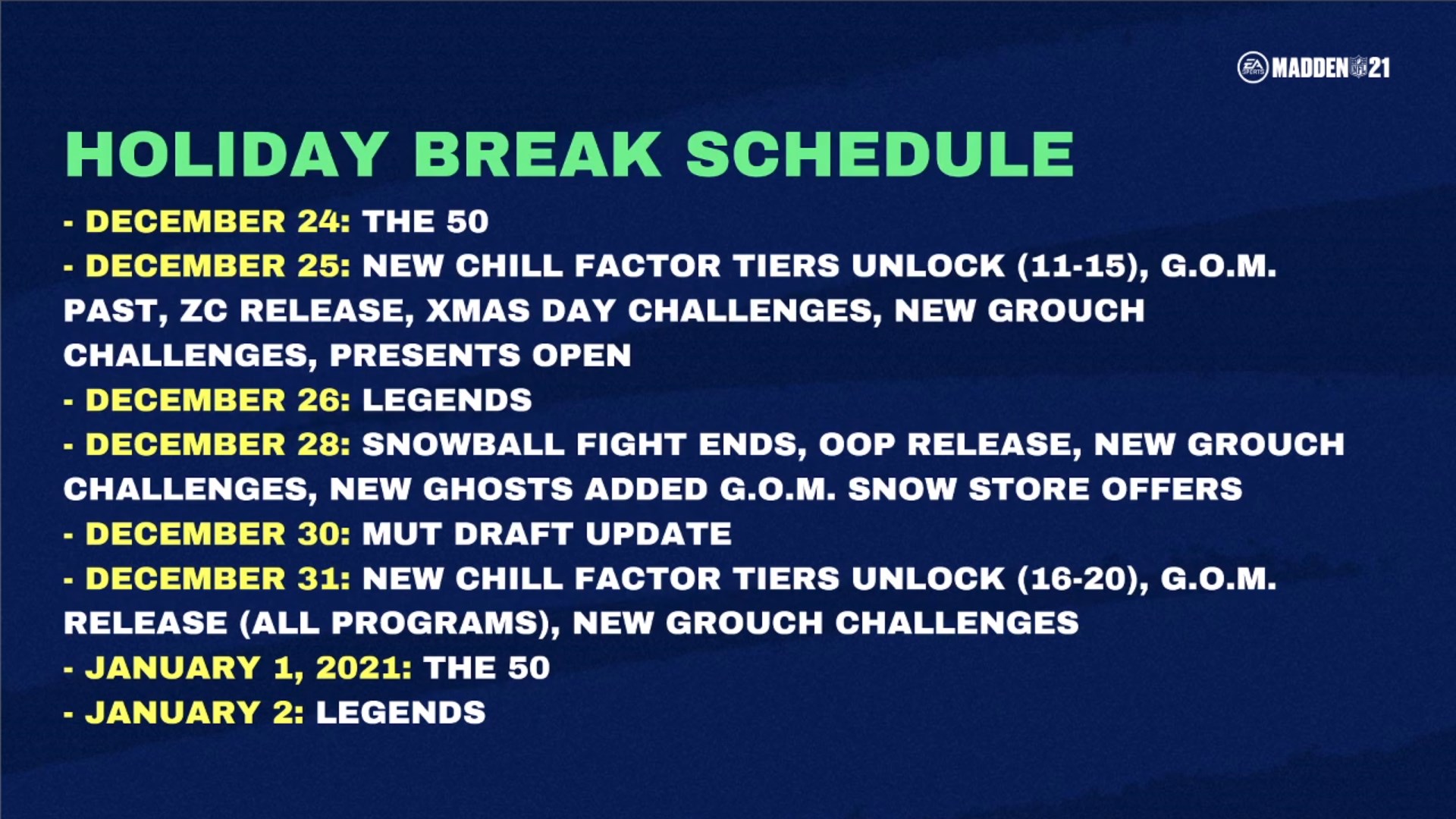 EA SPORTS MADDEN NFL 21

HOLIDAY BREAK SCHEDULE

- DECEMBER 24: THE 50
- DECEMBER 25: NEW CHILL FACTOR TIERS UNLOCK (11-15), G.O.M. PAST, ZC RELEASE, XMAS DAY CHALLENGES, NEW GROUCH CHALLENGES, PRESENTS OPEN
- DECEMBER 26: LEGENDS
- DECEMBER 28: SNOWBALL FIGHT ENDS, OOP RELEASE, NEW GROUCH CHALLENGES, NEW GHOSTS ADDED G.O.M. SNOW STORE OFFERS
- DECEMBER 30: MUT DRAFT UPDATE
- DECEMBER 31: NEW CHILL FACTOR TIERS UNLOCK (16-20), G.O.M. RELEASE (ALL PROGRAMS), NEW GROUCH CHALLENGES
- JANUARY 1, 2021: THE 50
- JANUARY 2: LEGENDS